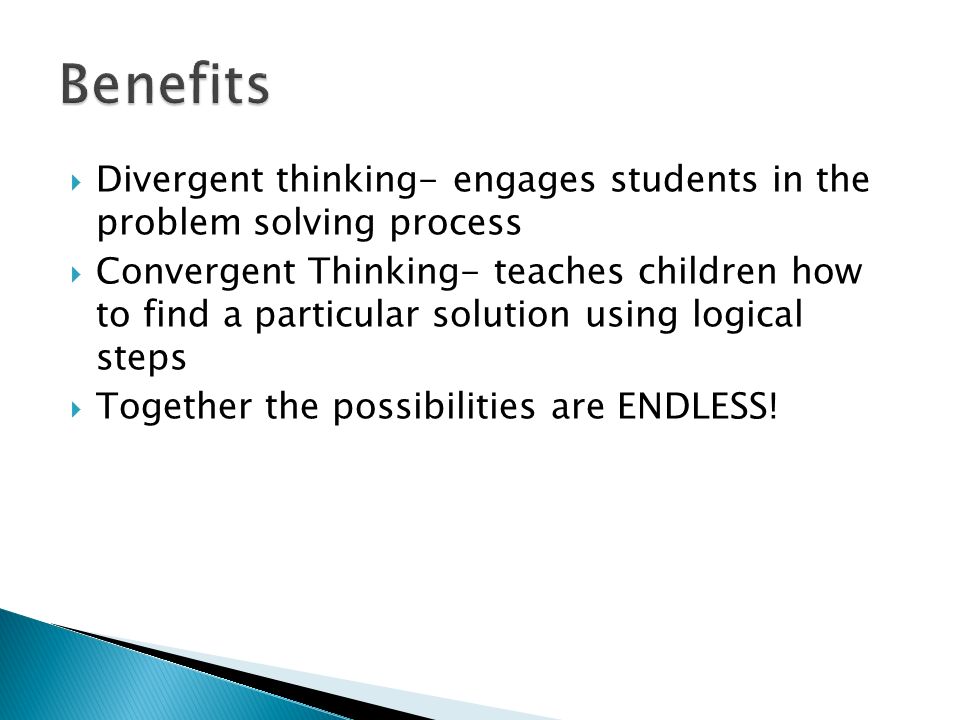 Benefits

Divergent thinking- engages students in the problem solving process

Convergent Thinking- teaches children how to find a particular solution using logical steps

Together the possibilities are ENDLESS!